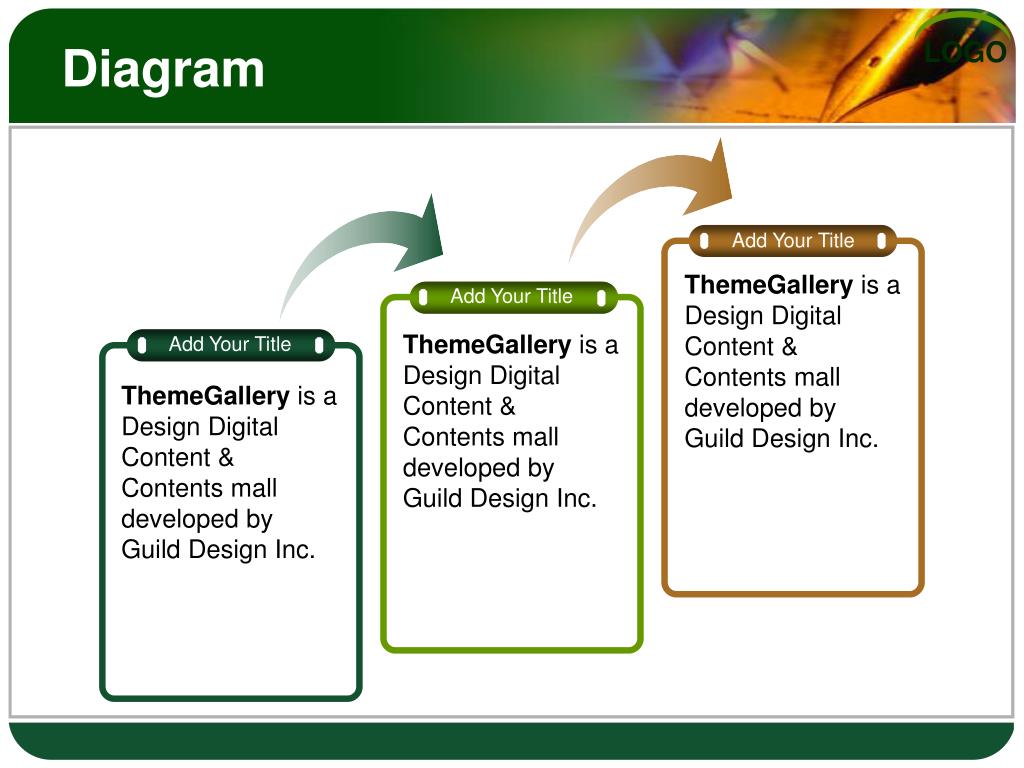 Diagram

LOGO

Add Your Title

ThemeGallery is a Design Digital Content & Contents mall developed by Guild Design Inc.

Add Your Title

ThemeGallery is a Design Digital Content & Contents mall developed by Guild Design Inc.

Add Your Title

ThemeGallery is a Design Digital Content & Contents mall developed by Guild Design Inc.